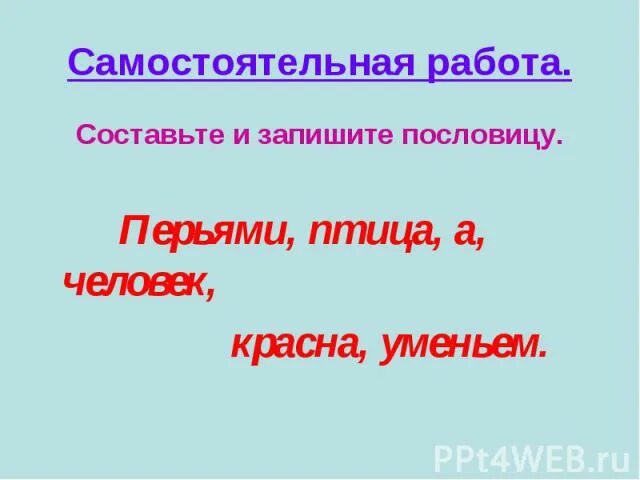 Самостоятельная работа.

Составьте и запишите пословицу.

Перьями, птица, а, человек, красна, уменьем.

PPt4WEB.ru